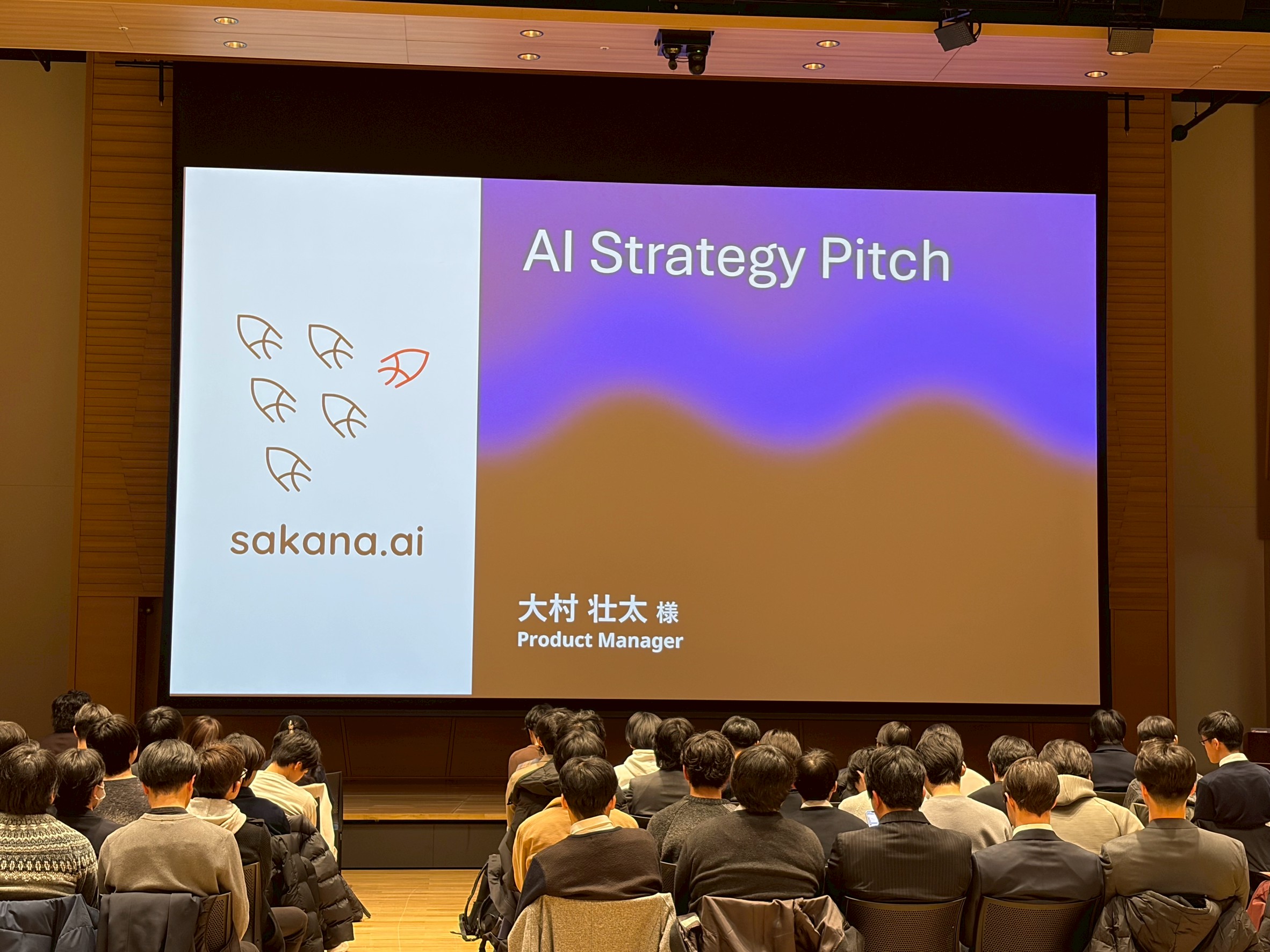 sakana.ai

AI Strategy Pitch

大村 壮太 様
Product Manager